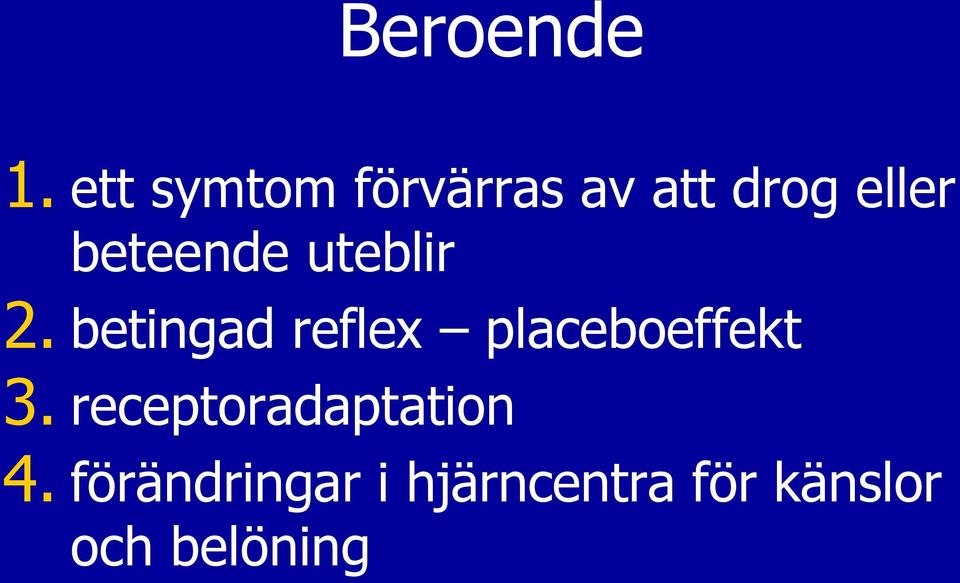 Beroende

1. ett symtom förvärras av att drog eller beteende uteblir
2. betingad reflex – placeboeffekt
3. receptoradaptation
4. förändringar i hjärncentra för känslor och belöning